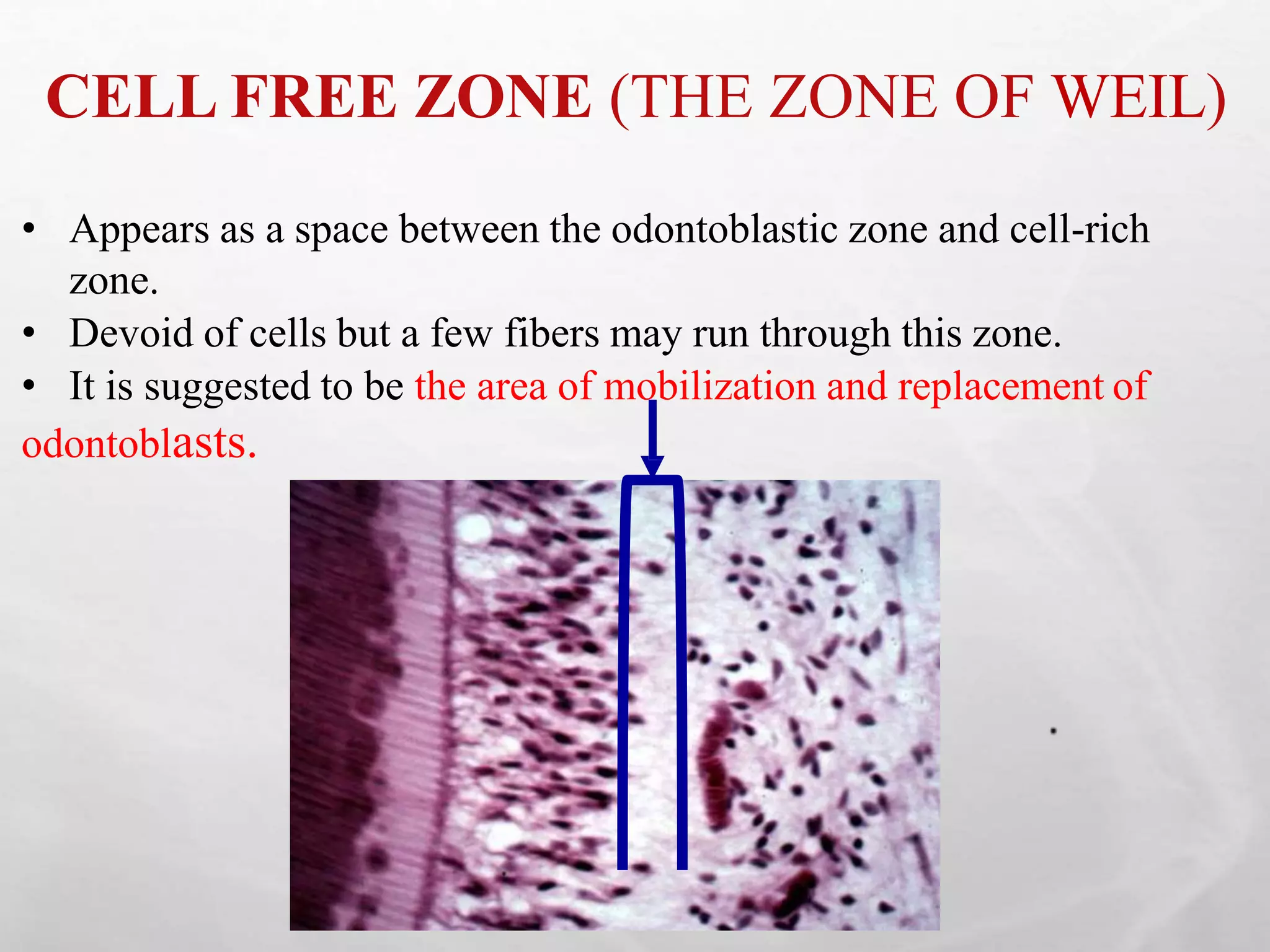 CELL FREE ZONE (THE ZONE OF WEIL)

• Appears as a space between the odontoblastic zone and cell-rich zone.
• Devoid of cells but a few fibers may run through this zone.
• It is suggested to be the area of mobilization and replacement of odontoblasts.